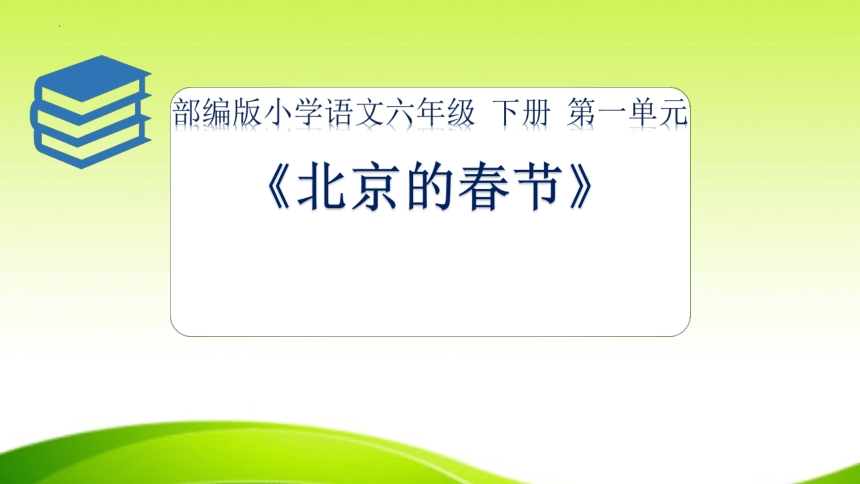 部编版小学语文六年级 下册 第一单元

《北京的春节》